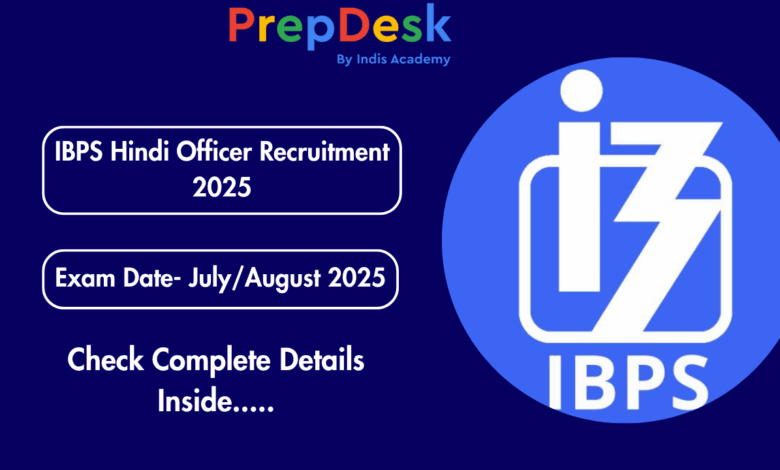 PrepDesk
By Indis Academy

IBPS Hindi Officer Recruitment 2025

Exam Date- July/August 2025

Check Complete Details Inside.....

IBPS